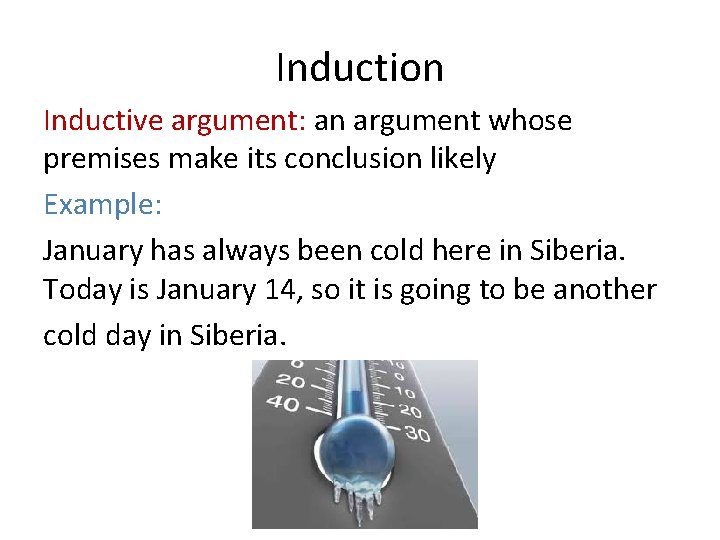 Induction

Inductive argument: an argument whose premises make its conclusion likely

Example:

January has always been cold here in Siberia. Today is January 14, so it is going to be another cold day in Siberia.

0
20
40
0
10
20
30